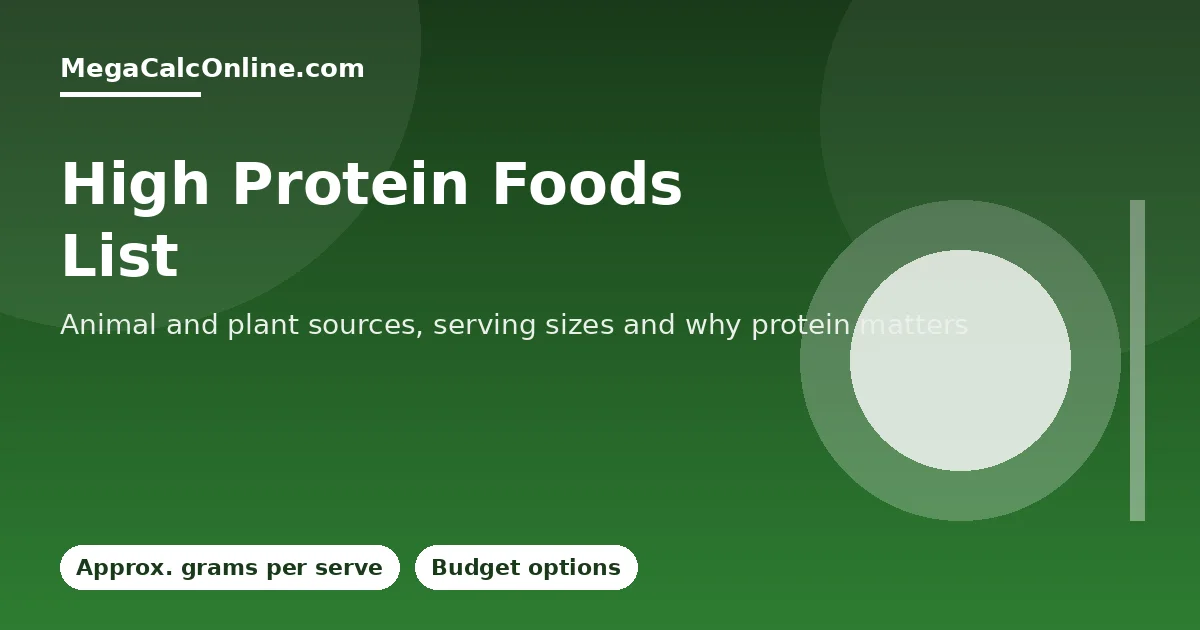 MegaCalcOnline.com

High Protein Foods List

Animal and plant sources, serving sizes and why protein matters

Approx. grams per serve

Budget options